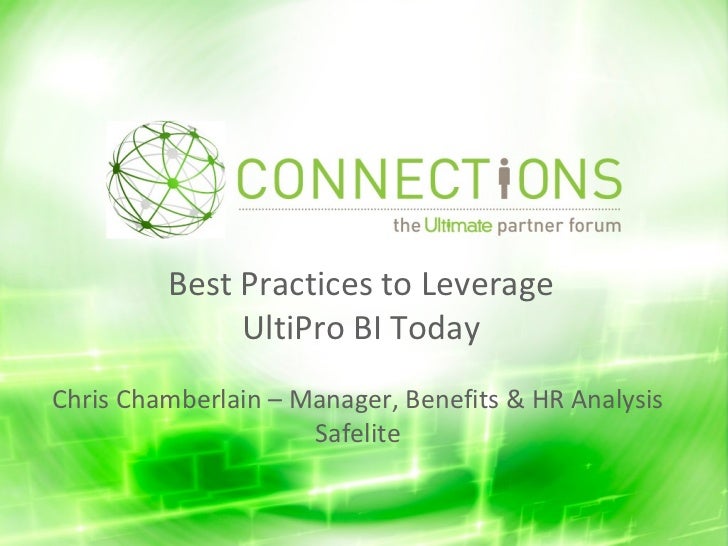 CONNECTIONS
the Ultimate partner forum

Best Practices to Leverage UltiPro BI Today

Chris Chamberlain – Manager, Benefits & HR Analysis
Safelite